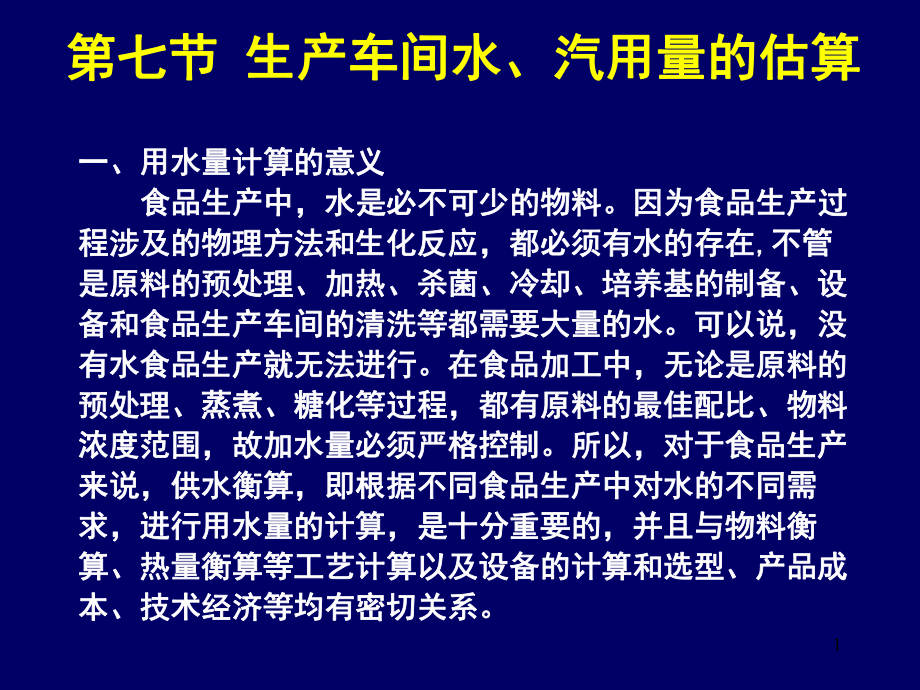 第七节 生产车间水、汽用量的估算

一、用水量计算的意义

食品生产中，水是必不可少的物料。因为食品生产过程涉及的物理方法和生化反应，都必须有水的存在,不管是原料的预处理、加热、杀菌、冷却、培养基的制备、设备和食品生产车间的清洗等都需要大量的水。可以说，没有水食品生产就无法进行。在食品加工中，无论是原料的预处理、蒸煮、糖化等过程，都有原料的最佳配比、物料浓度范围，故加水量必须严格控制。所以，对于食品生产来说，供水衡算，即根据不同食品生产中对水的不同需求，进行用水量的计算，是十分重要的，并且与物料衡算、热量衡算等工艺计算以及设备的计算和选型、产品成本、技术经济等均有密切关系。

1